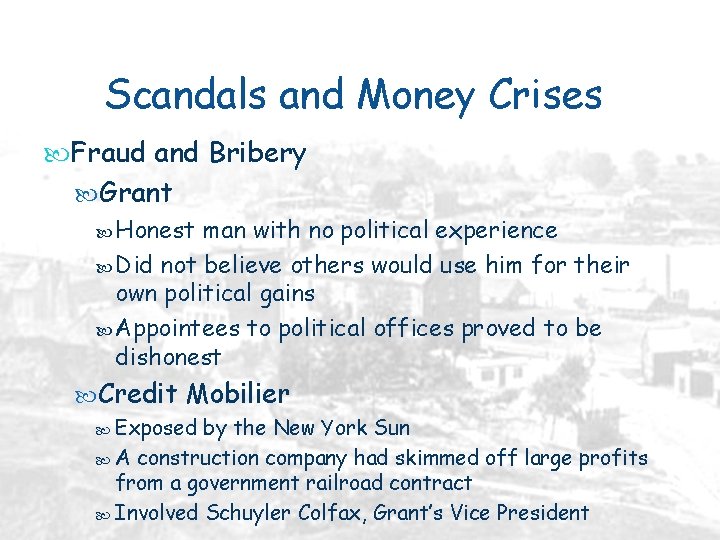 Scandals and Money Crises

Fraud and Bribery

Grant

Honest man with no political experience

Did not believe others would use him for their own political gains

Appointees to political offices proved to be dishonest

Credit Mobilier

Exposed by the New York Sun

A construction company had skimmed off large profits from a government railroad contract

Involved Schuyler Colfax, Grant's Vice President